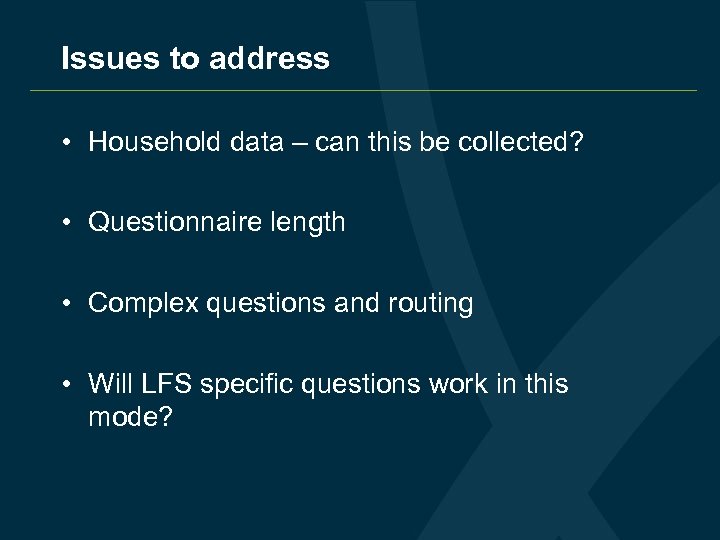 Issues to address

• Household data – can this be collected?

• Questionnaire length

• Complex questions and routing

• Will LFS specific questions work in this mode?